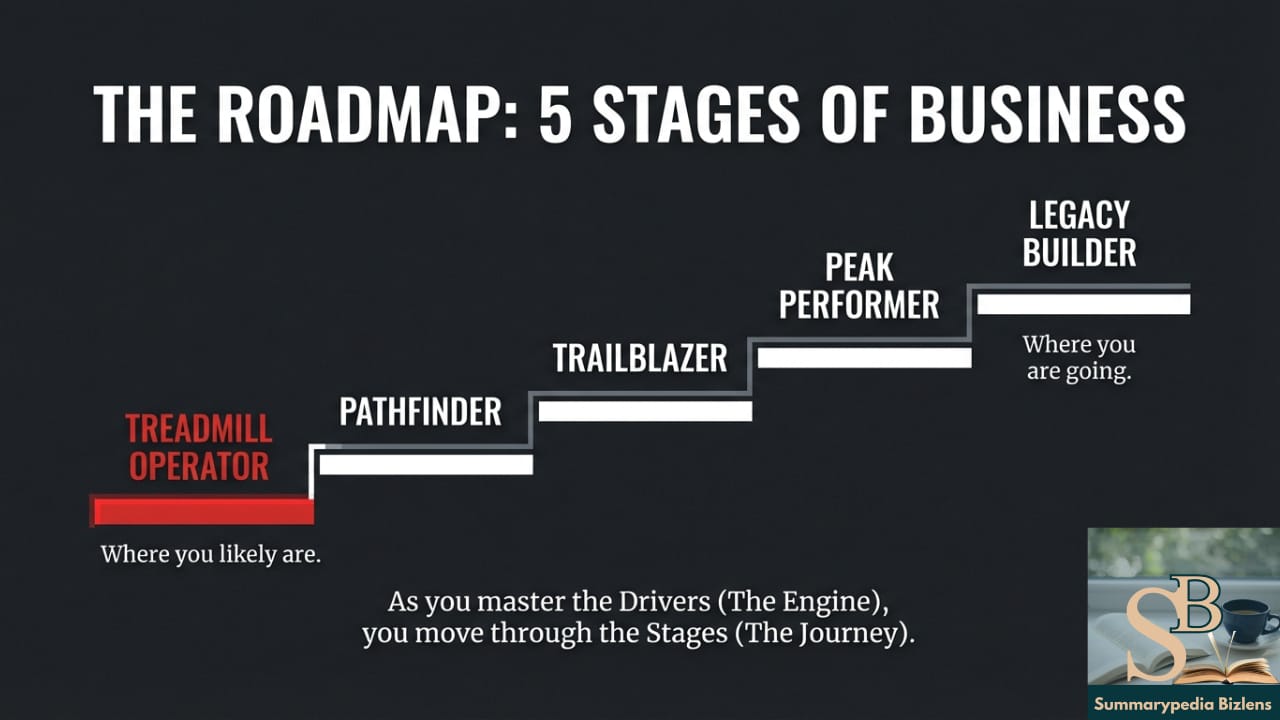 THE ROADMAP: 5 STAGES OF BUSINESS

TREADMILL OPERATOR

Where you likely are.

PATHFINDER

TRAILBLAZER

PEAK PERFORMER

LEGACY BUILDER

Where you are going.

As you master the Drivers (The Engine), you move through the Stages (The Journey).

SB

Summarypedia Bizlens